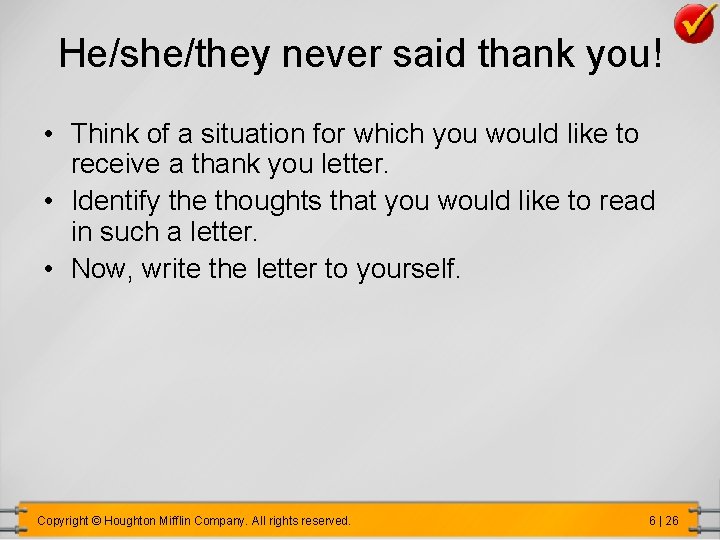 He/she/they never said thank you!

• Think of a situation for which you would like to receive a thank you letter.
• Identify the thoughts that you would like to read in such a letter.
• Now, write the letter to yourself.

Copyright © Houghton Mifflin Company. All rights reserved.

6 | 26